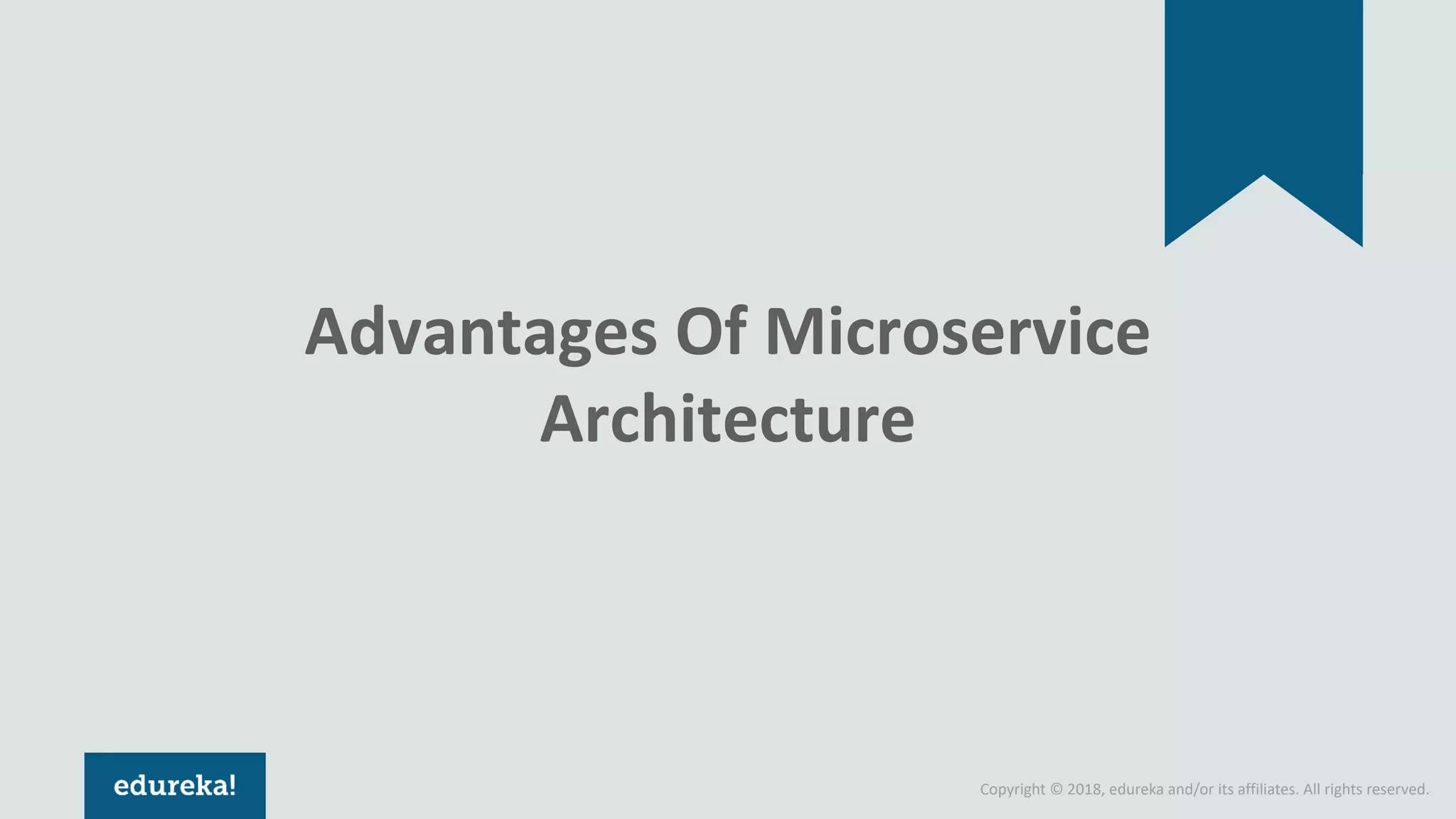 Advantages Of Microservice Architecture

edureka!

Copyright © 2018, edureka and/or its affiliates. All rights reserved.